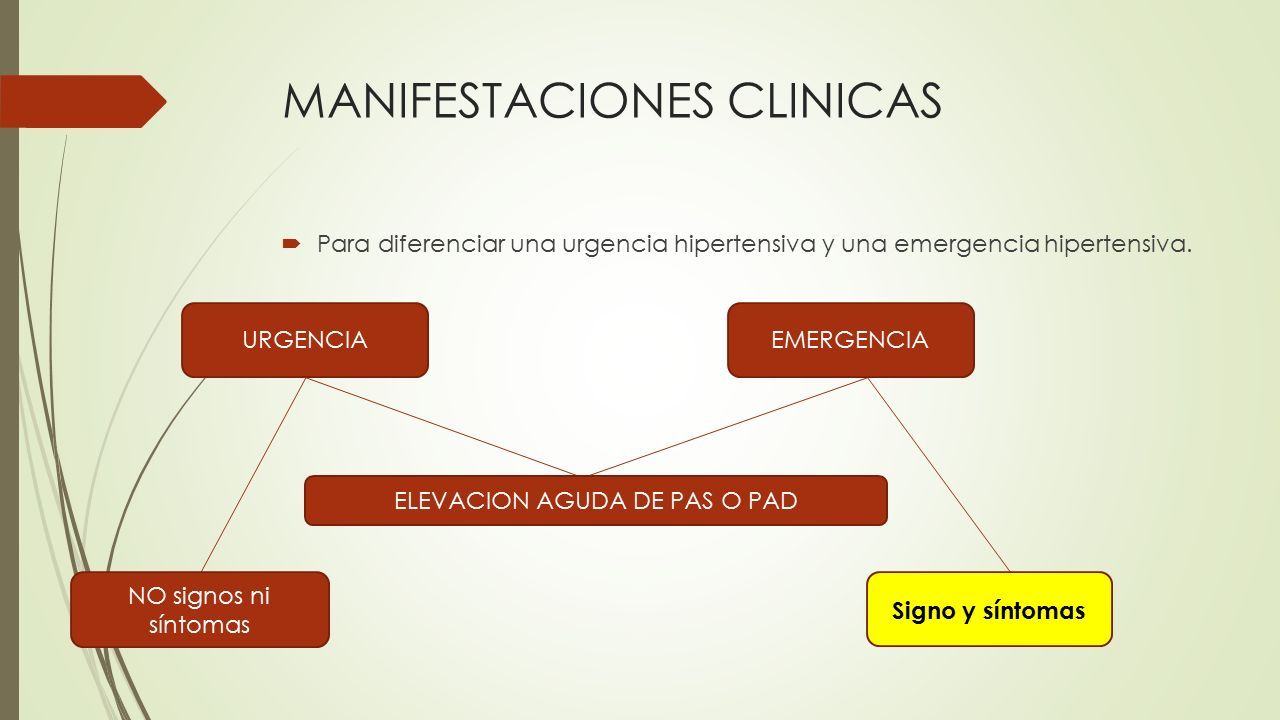 MANIFESTACIONES CLINICAS

Para diferenciar una urgencia hipertensiva y una emergencia hipertensiva.

URGENCIA

EMERGENCIA

ELEVACION AGUDA DE PAS O PAD

NO signos ni síntomas

Signo y síntomas